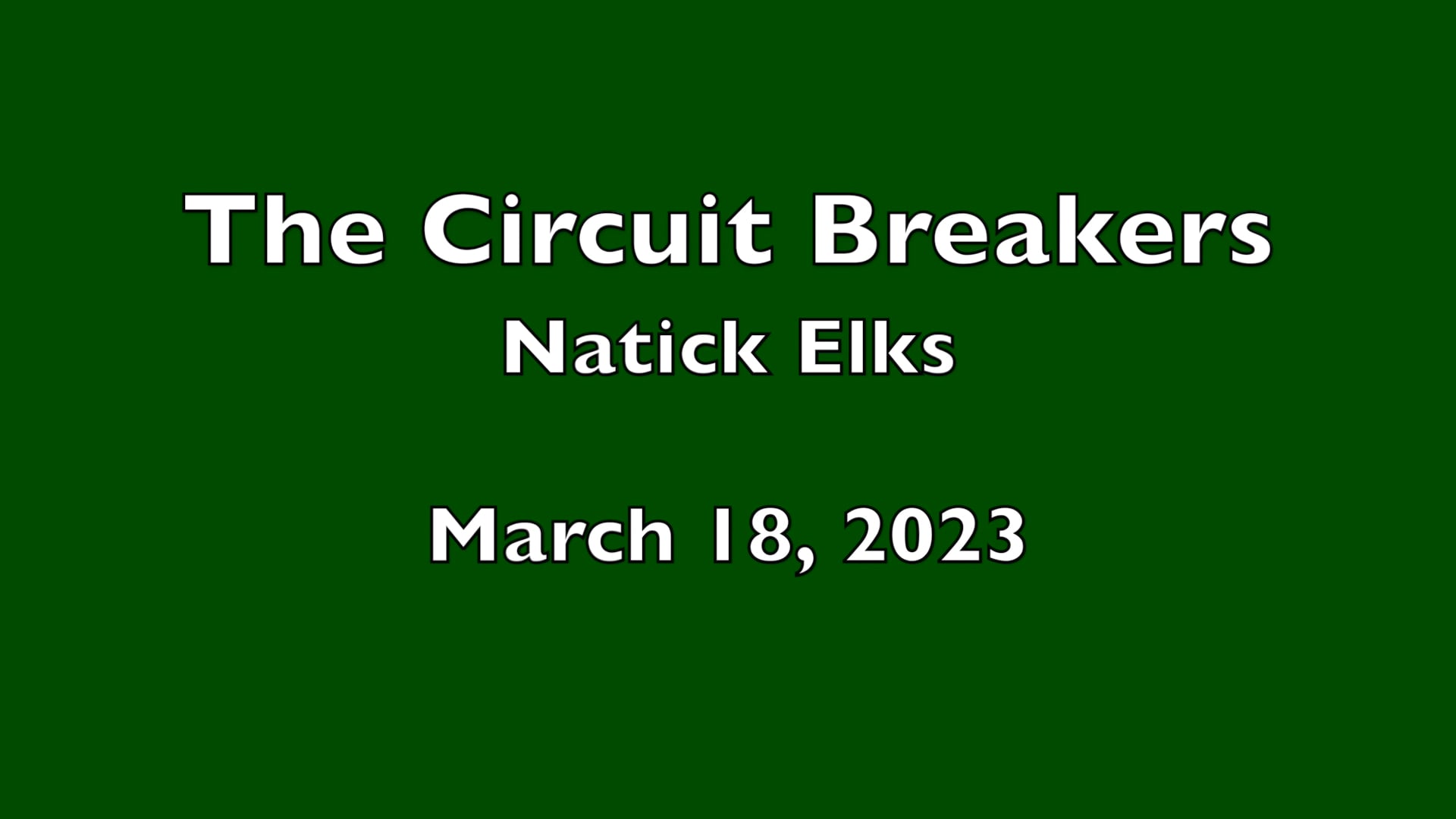 The Circuit Breakers
Natick Elks

March 18, 2023